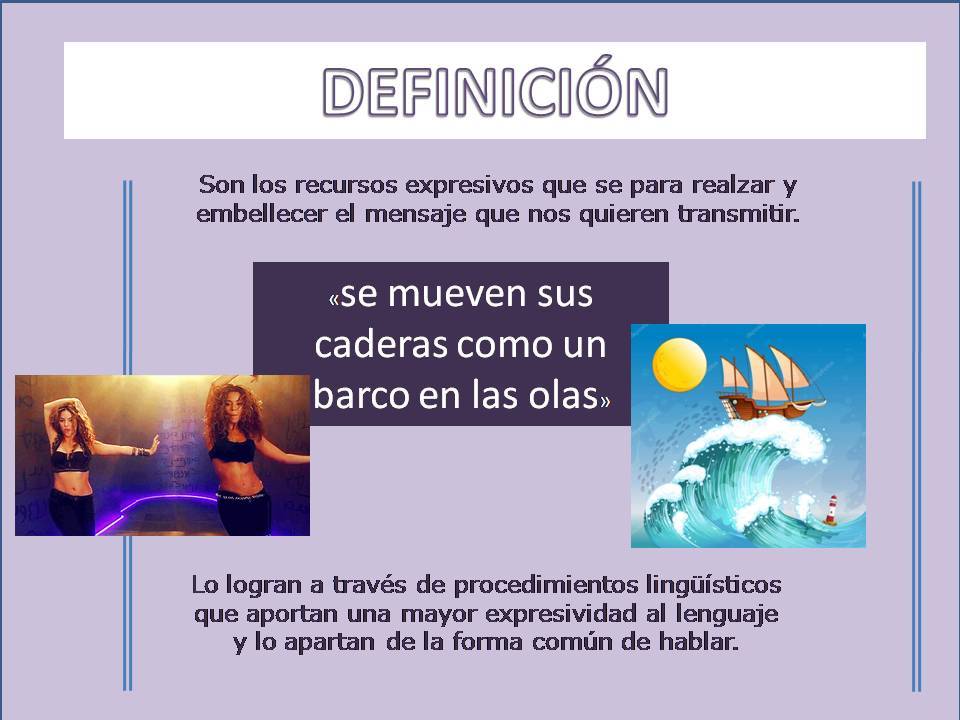 DEFINICIÓN

Son los recursos expresivos que se para realzar y embellecer el mensaje que nos quieren transmitir.

«se mueven sus caderas como un barco en las olas»

Lo logran a través de procedimientos lingüísticos que aportan una mayor expresividad al lenguaje y lo apartan de la forma común de hablar.